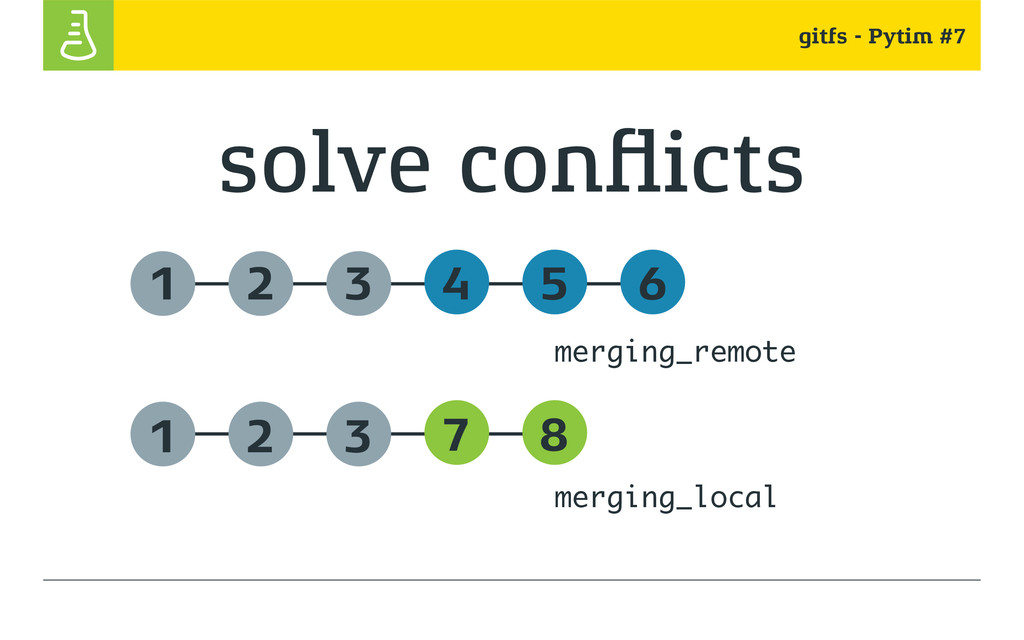 gitfs - Pytim #7

solve conflicts

1 2 3 4 5 6

merging_remote

1 2 3 7 8

merging_local